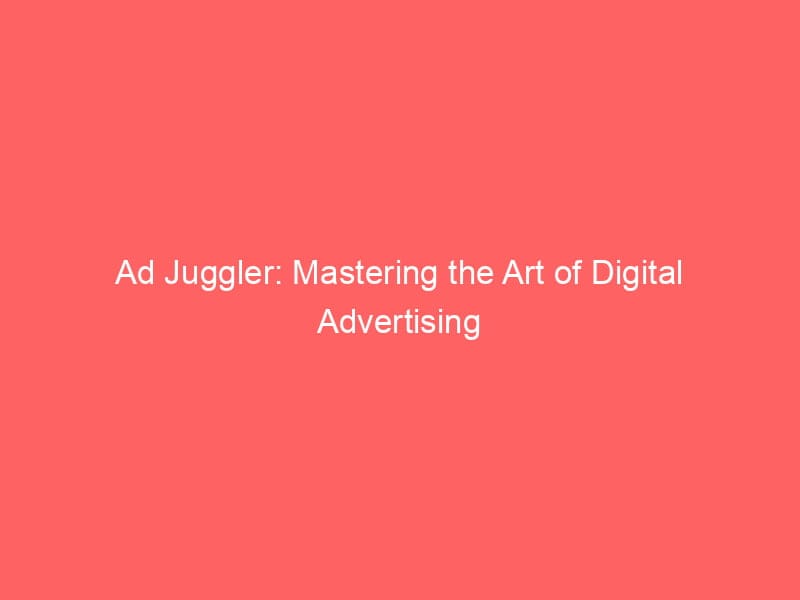 Ad Juggler: Mastering the Art of Digital Advertising